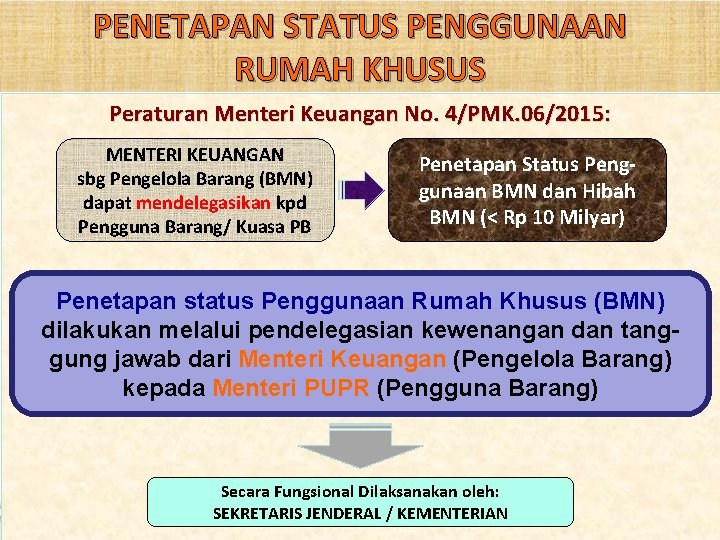 PENETAPAN STATUS PENGGUNAAN RUMAH KHUSUS

Peraturan Menteri Keuangan No. 4/PMK.06/2015:

MENTERI KEUANGAN sbg Pengelola Barang (BMN) dapat mendelegasikan kpd Pengguna Barang/ Kuasa PB

Penetapan Status Penggunaan BMN dan Hibah BMN (< Rp 10 Milyar)

Penetapan status Penggunaan Rumah Khusus (BMN) dilakukan melalui pendelegasian kewenangan dan tanggung jawab dari Menteri Keuangan (Pengelola Barang) kepada Menteri PUPR (Pengguna Barang)

Secara Fungsional Dilaksanakan oleh:
SEKRETARIS JENDERAL / KEMENTERIAN